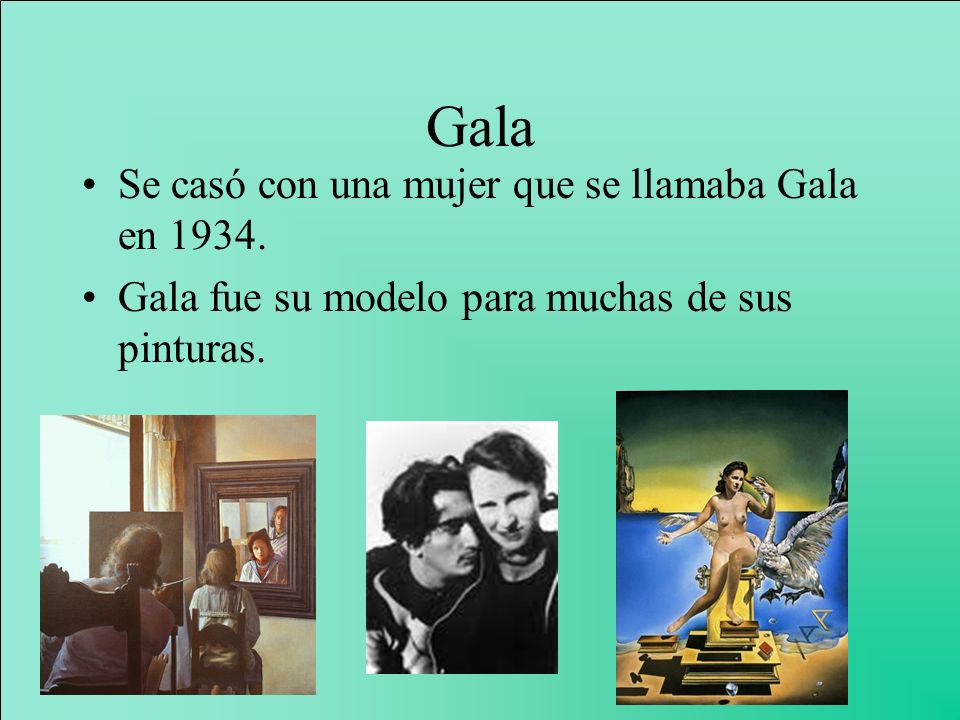 Gala

• Se casó con una mujer que se llamaba Gala en 1934.

• Gala fue su modelo para muchas de sus pinturas.